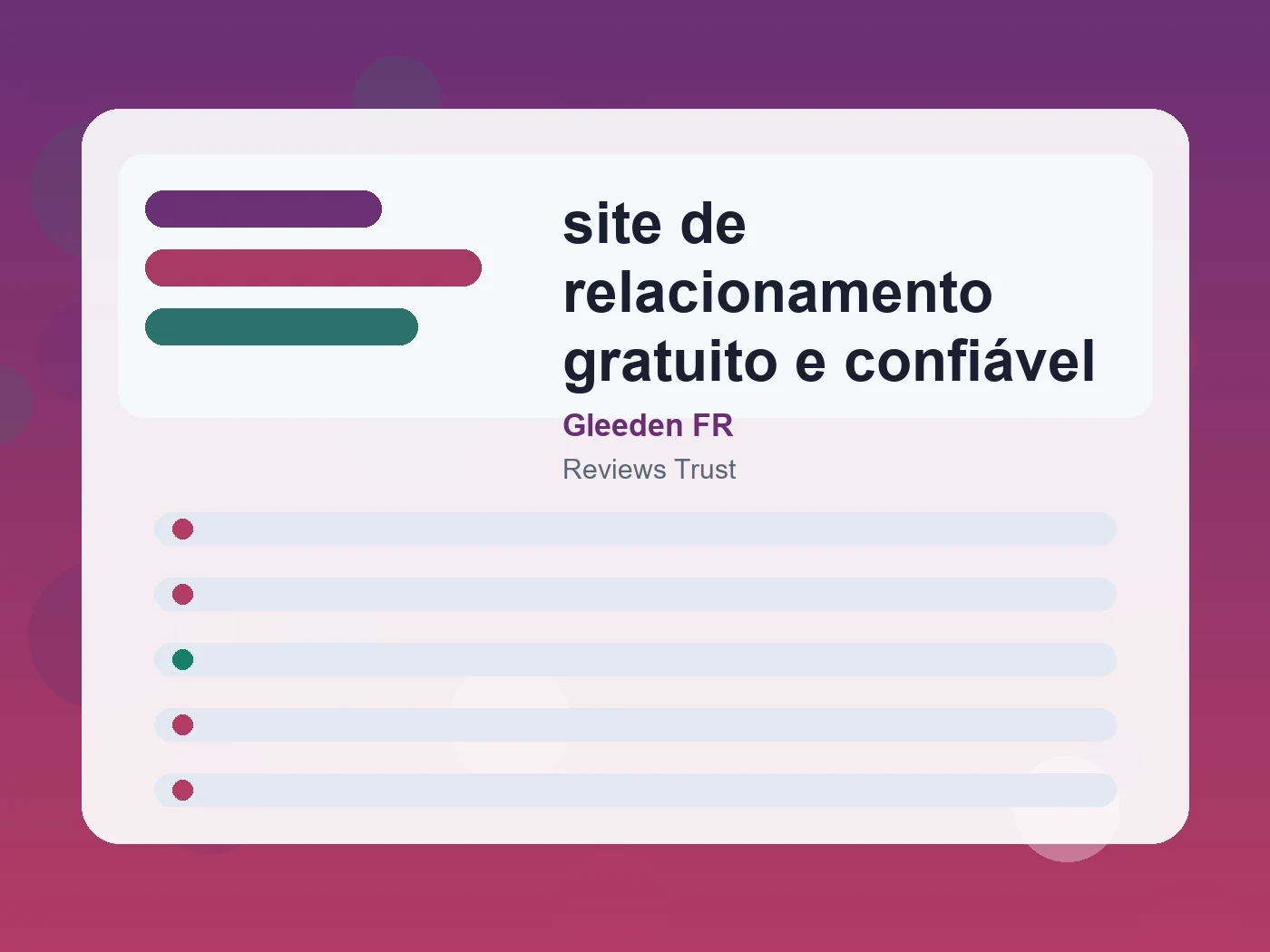 site de relacionamento gratuito e confiável

Gleeden FR

Reviews Trust